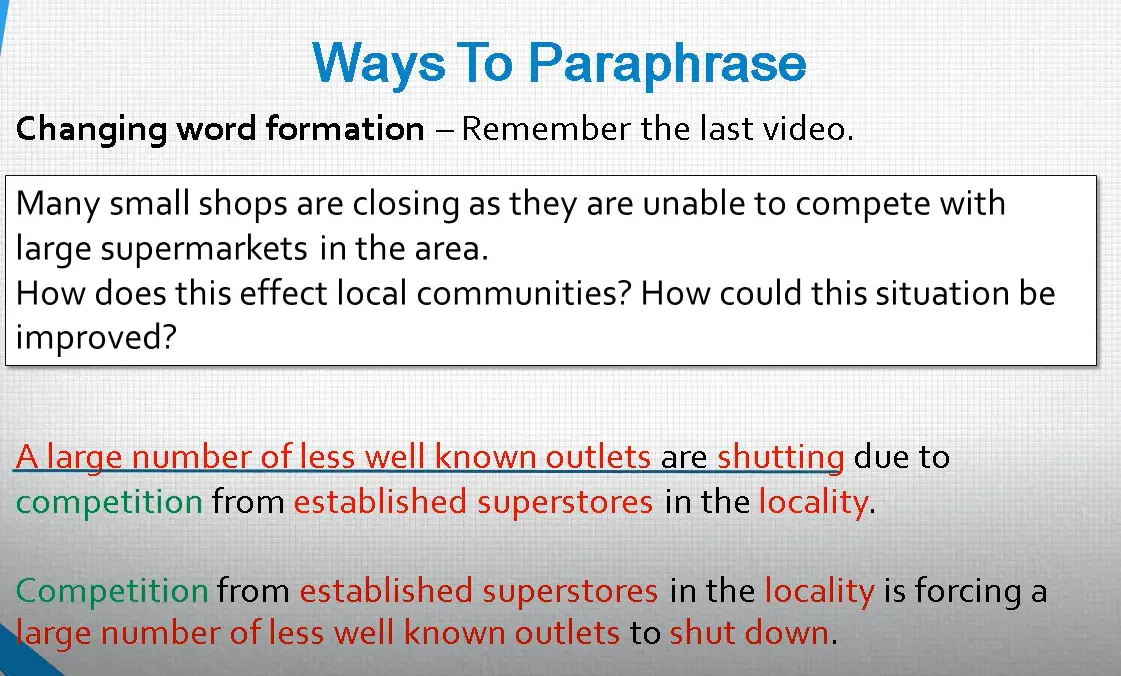 Ways To Paraphrase

Changing word formation – Remember the last video.

Many small shops are closing as they are unable to compete with large supermarkets in the area.
How does this effect local communities? How could this situation be improved?

A large number of less well known outlets are shutting due to competition from established superstores in the locality.

Competition from established superstores in the locality is forcing a large number of less well known outlets to shut down.